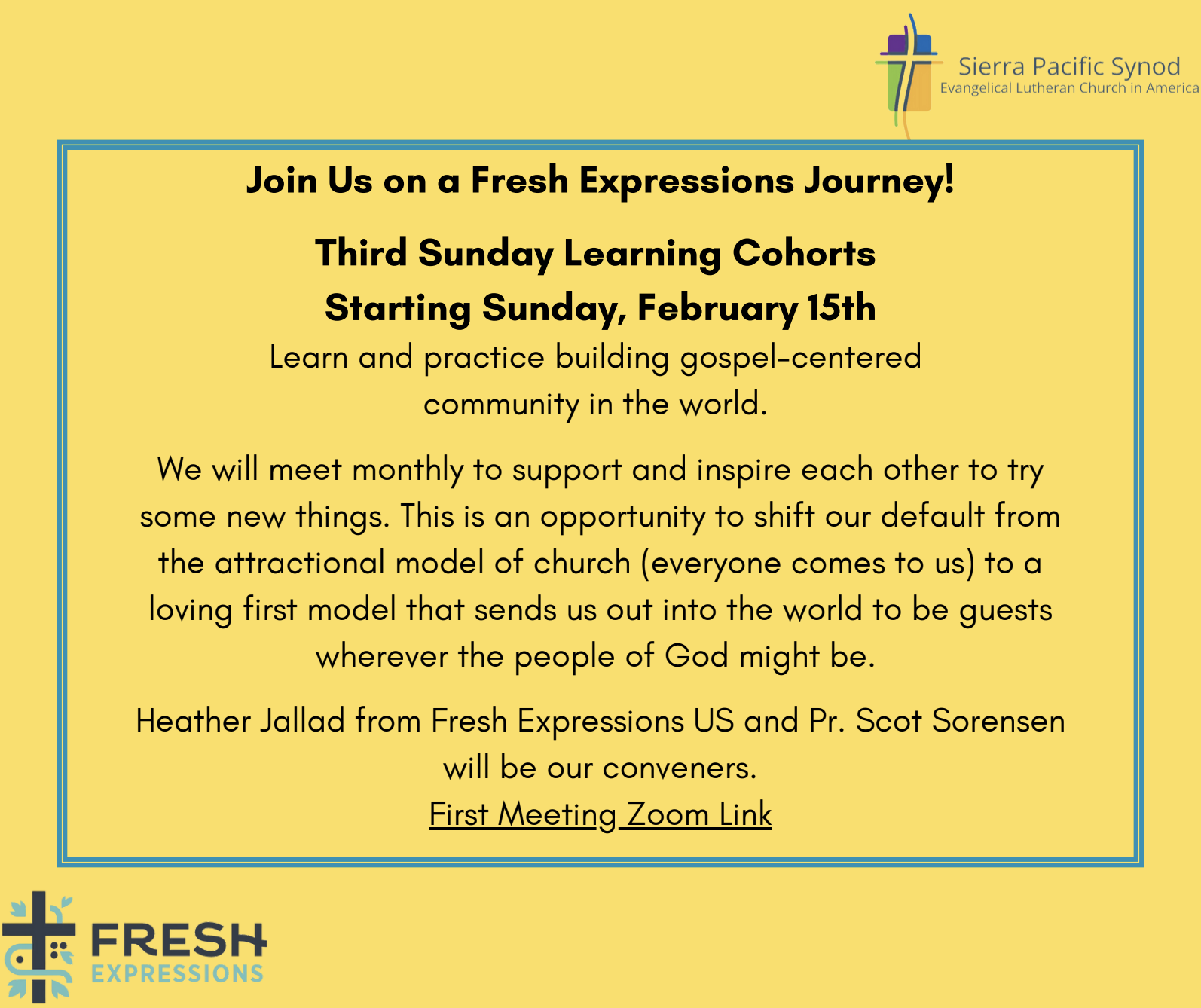 Sierra Pacific Synod
Evangelical Lutheran Church in America

Join Us on a Fresh Expressions Journey!

Third Sunday Learning Cohorts
Starting Sunday, February 15th

Learn and practice building gospel-centered community in the world.

We will meet monthly to support and inspire each other to try some new things. This is an opportunity to shift our default from the attractional model of church (everyone comes to us) to a loving first model that sends us out into the world to be guests wherever the people of God might be.

Heather Jallad from Fresh Expressions US and Pr. Scot Sorensen will be our conveners.
First Meeting Zoom Link

FRESH
EXPRESSIONS